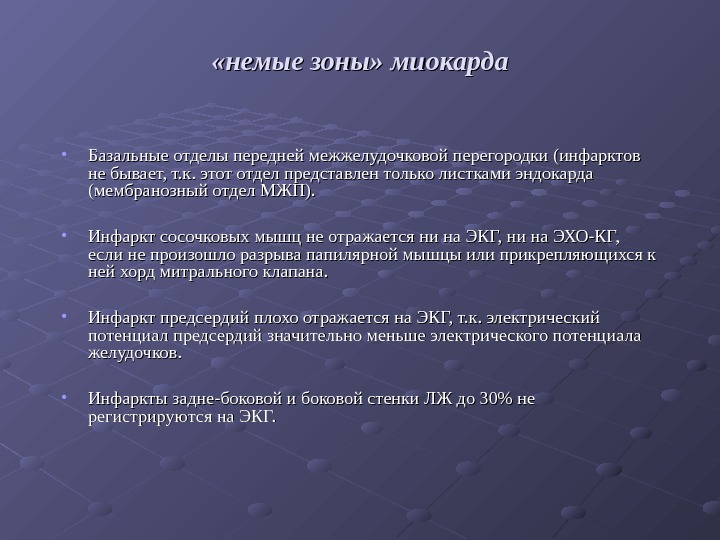 «немые зоны» миокарда

• Базальные отделы передней межжелудочковой перегородки (инфарктов не бывает, т.к. этот отдел представлен только листками эндокарда (мембранозный отдел МЖП).

• Инфаркт сосочковых мышц не отражается ни на ЭКГ, ни на ЭХО-КГ, если не произошло разрыва папилярной мышцы или прикрепляющихся к ней хорд митрального клапана.

• Инфаркт предсердий плохо отражается на ЭКГ, т.к. электрический потенциал предсердий значительно меньше электрического потенциала желудочков.

• Инфаркты задне-боковой и боковой стенки ЛЖ до 30% не регистрируются на ЭКГ.